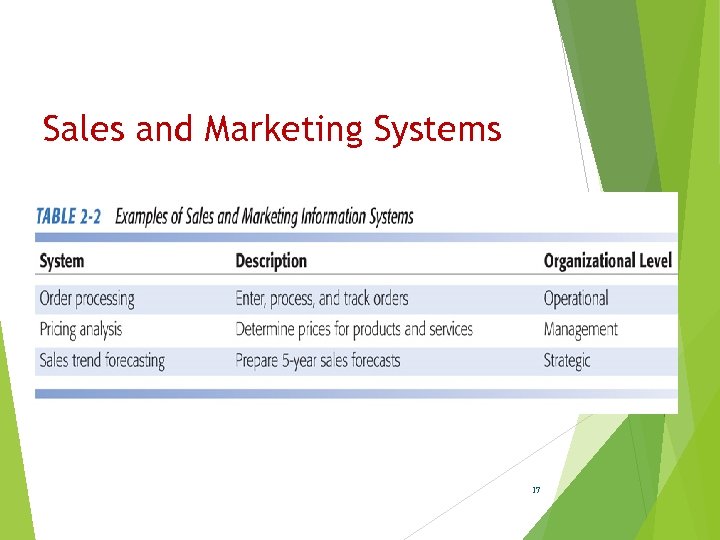 Sales and Marketing Systems

TABLE 2-2 Examples of Sales and Marketing Information Systems

| System | Description | Organizational Level |
|---|---|---|
| Order processing | Enter, process, and track orders | Operational |
| Pricing analysis | Determine prices for products and services | Management |
| Sales trend forecasting | Prepare 5-year sales forecasts | Strategic |

37